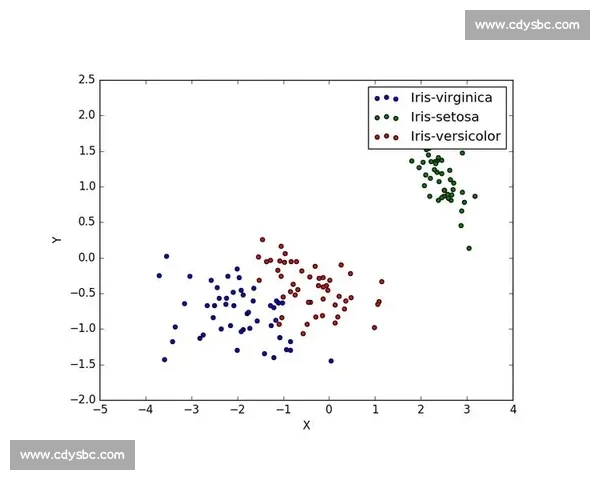 www.cdysbc.com

Iris-virginica
Iris-setosa
Iris-versicolor

2.5
2.0
1.5
1.0
0.5
0.0
−0.5
−1.0
−1.5
−2.0

Y

−5
−4
−3
−2
−1
0
1
2
3
4

X

www.cdysbc.com